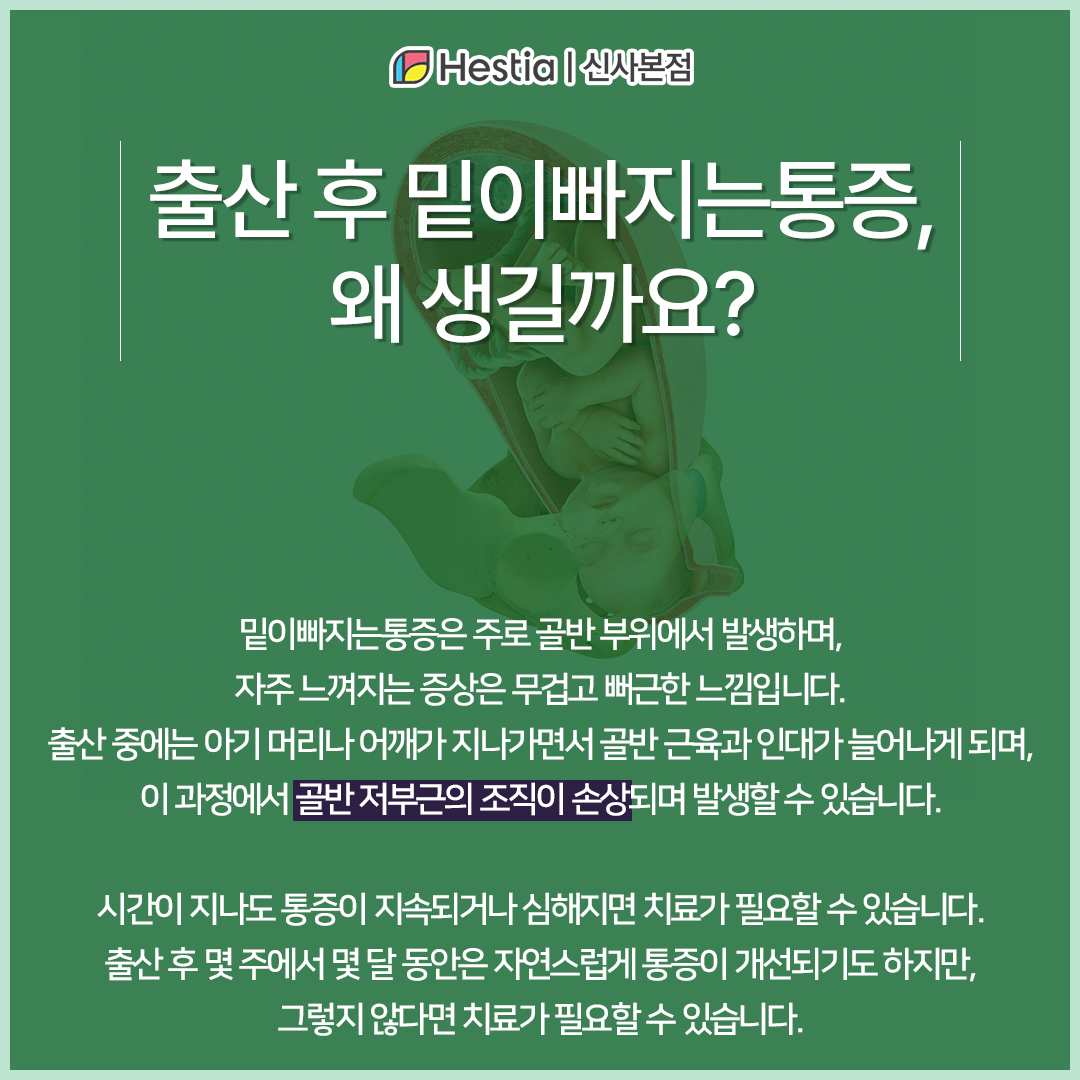 Hestia | 신사본점

출산 후 밑이빠지는통증, 왜 생길까요?

밑이빠지는통증은 주로 골반 부위에서 발생하며, 자주 느껴지는 증상은 무겁고 뻐근한 느낌입니다. 출산 중에는 아기 머리나 어깨가 지나가면서 골반 근육과 인대가 늘어나게 되며, 이 과정에서 골반 저부근의 조직이 손상되며 발생할 수 있습니다.

시간이 지나도 통증이 지속되거나 심해지면 치료가 필요할 수 있습니다. 출산 후 몇 주에서 몇 달 동안은 자연스럽게 통증이 개선되기도 하지만, 그렇지 않다면 치료가 필요할 수 있습니다.